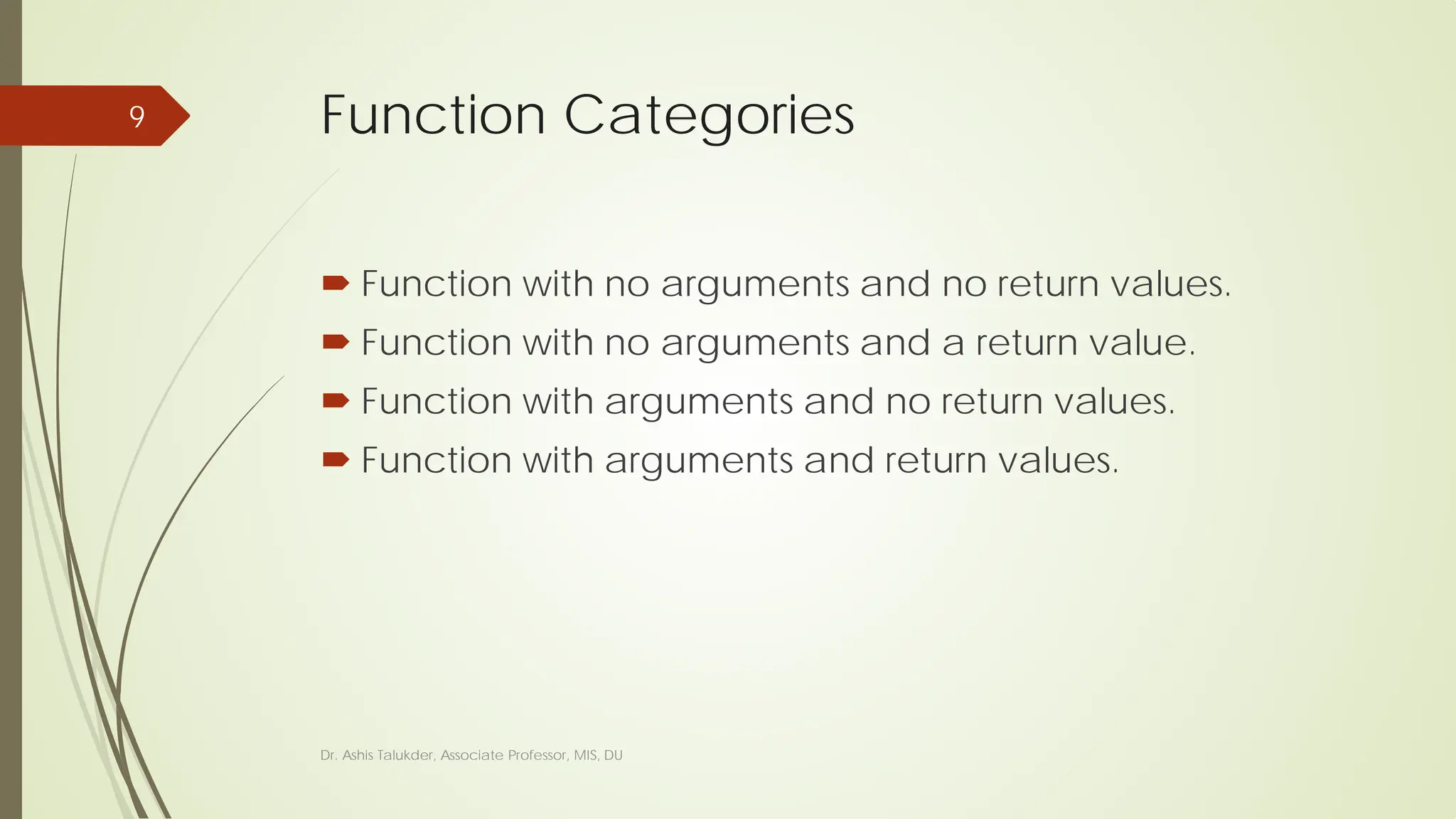 9

Function Categories

Function with no arguments and no return values.
Function with no arguments and a return value.
Function with arguments and no return values.
Function with arguments and return values.

Dr. Ashis Talukder, Associate Professor, MIS, DU